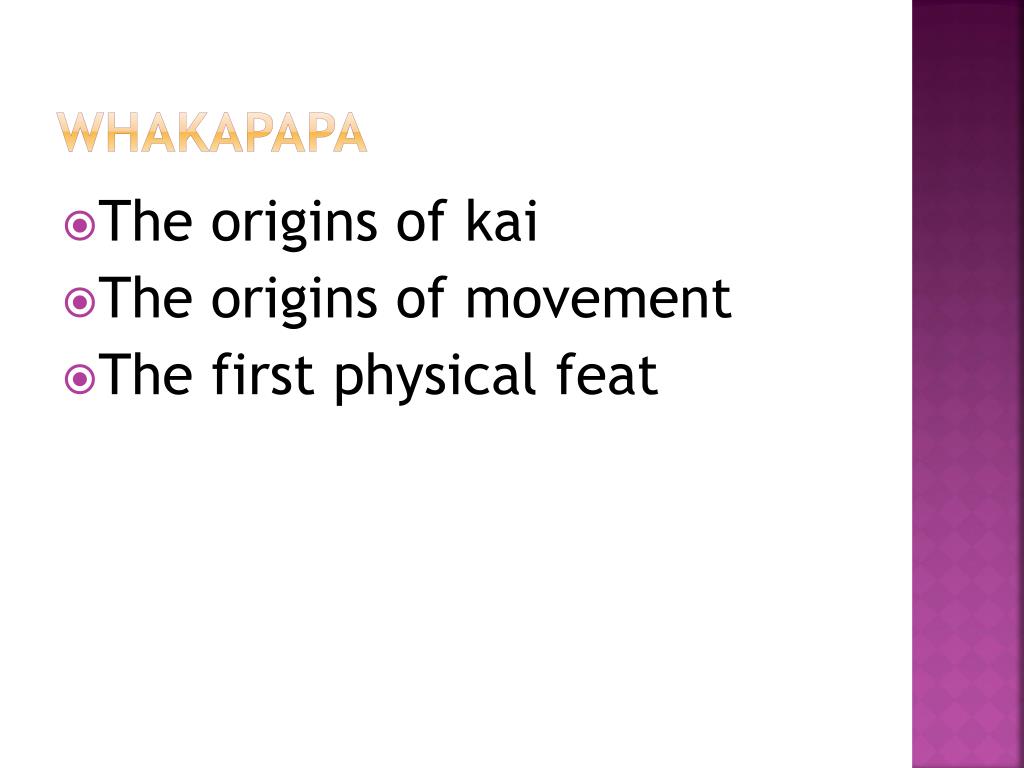 WHAKAPAPA

The origins of kai
The origins of movement
The first physical feat